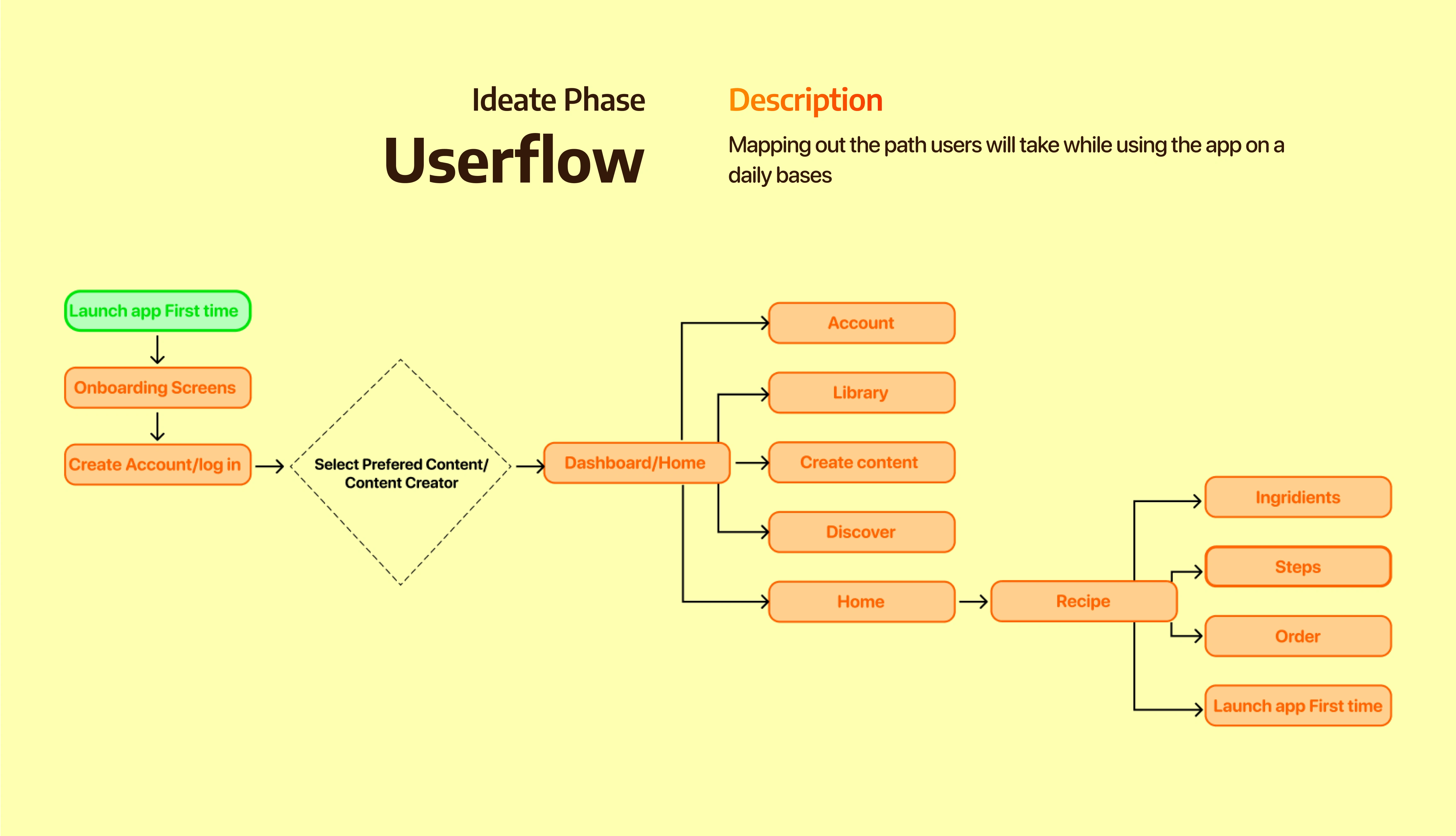 Ideate Phase
Userflow

Description
Mapping out the path users will take while using the app on a daily bases

Launch app First time
Onboarding Screens
Create Account/log in
Select Prefered Content/ Content Creator
Dashboard/Home
Account
Library
Create content
Discover
Home
Recipe
Ingridients
Steps
Order
Launch app First time